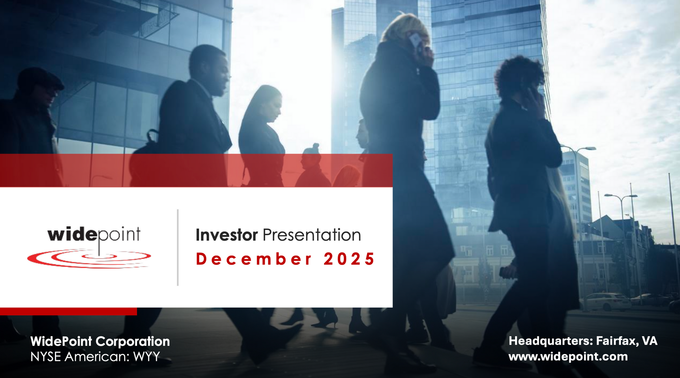 widepoint

Investor Presentation
December 2025

WidePoint Corporation
NYSE American: WYY

Headquarters: Fairfax, VA
www.widepoint.com